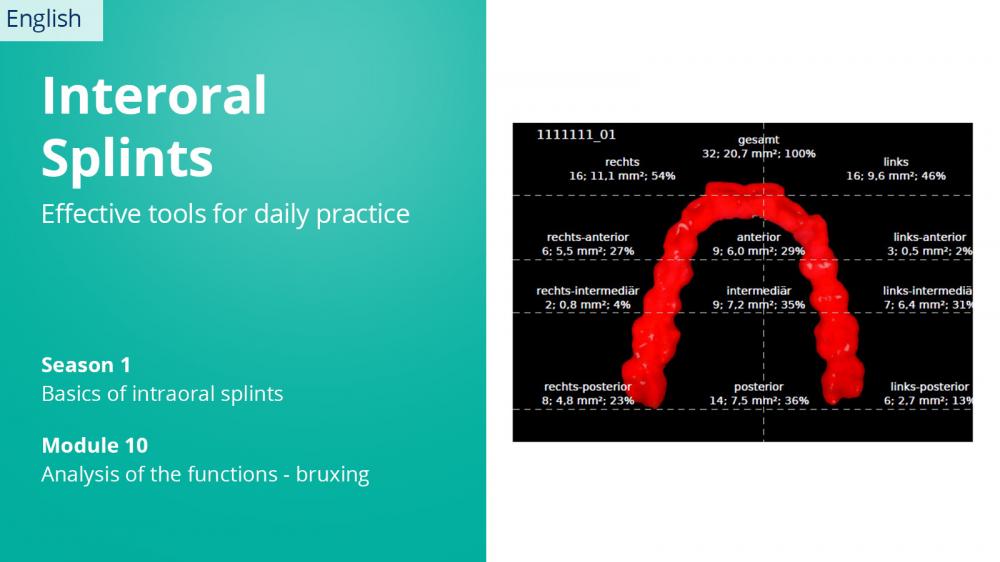 English

Interoral Splints

Effective tools for daily practice

Season 1
Basics of intraoral splints

Module 10
Analysis of the functions - bruxing

1111111_01

gesamt
32; 20,7 mm²; 100%

rechts
16; 11,1 mm²; 54%

links
16; 9,6 mm²; 46%

rechts-anterior
6; 5,5 mm²; 27%

anterior
9; 6,0 mm²; 29%

links-anterior
3; 0,5 mm²; 2%

rechts-intermediär
2; 0,8 mm²; 4%

intermediär
9; 7,2 mm²; 35%

links-intermediä
7; 6,4 mm²; 31%

rechts-posterior
8; 4,8 mm²; 23%

posterior
14; 7,5 mm²; 36%

links-posterior
6; 2,7 mm²; 13%